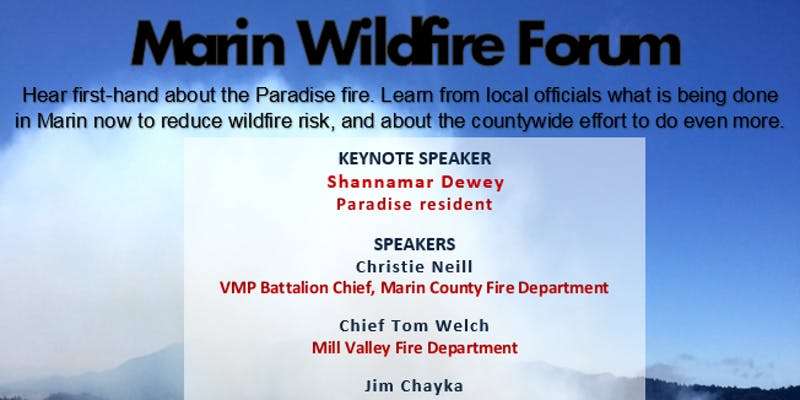 Marin Wildfire Forum

Hear first-hand about the Paradise fire. Learn from local officials what is being done in Marin now to reduce wildfire risk, and about the countywide effort to do even more.

KEYNOTE SPEAKER
Shannamar Dewey
Paradise resident

SPEAKERS
Christie Neill
VMP Battalion Chief, Marin County Fire Department

Chief Tom Welch
Mill Valley Fire Department

Jim Chayka